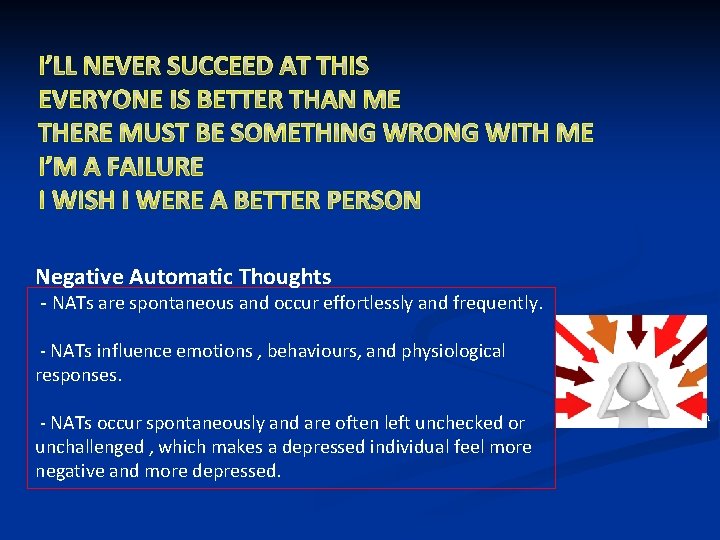 I'LL NEVER SUCCEED AT THIS
EVERYONE IS BETTER THAN ME
THERE MUST BE SOMETHING WRONG WITH ME
I'M A FAILURE
I WISH I WERE A BETTER PERSON

Negative Automatic Thoughts

- NATs are spontaneous and occur effortlessly and frequently.

- NATs influence emotions , behaviours, and physiological responses.

- NATs occur spontaneously and are often left unchecked or unchallenged , which makes a depressed individual feel more negative and more depressed.